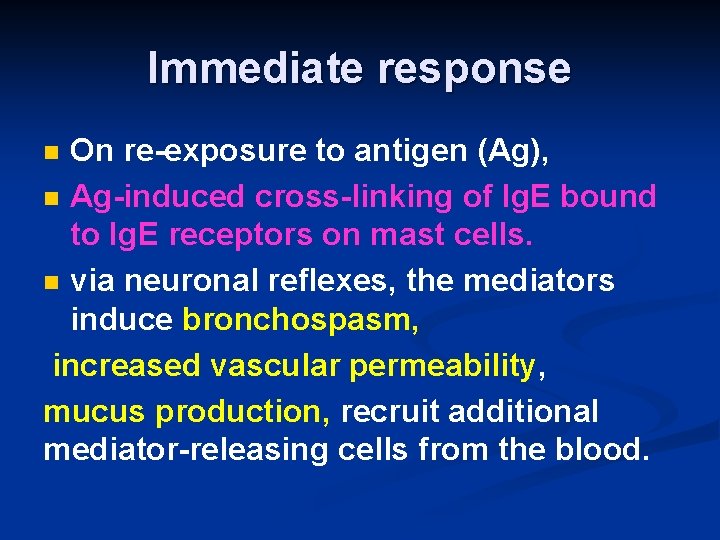 Immediate response

On re-exposure to antigen (Ag),

Ag-induced cross-linking of IgE bound to IgE receptors on mast cells.

via neuronal reflexes, the mediators induce bronchospasm,

increased vascular permeability,

mucus production, recruit additional mediator-releasing cells from the blood.